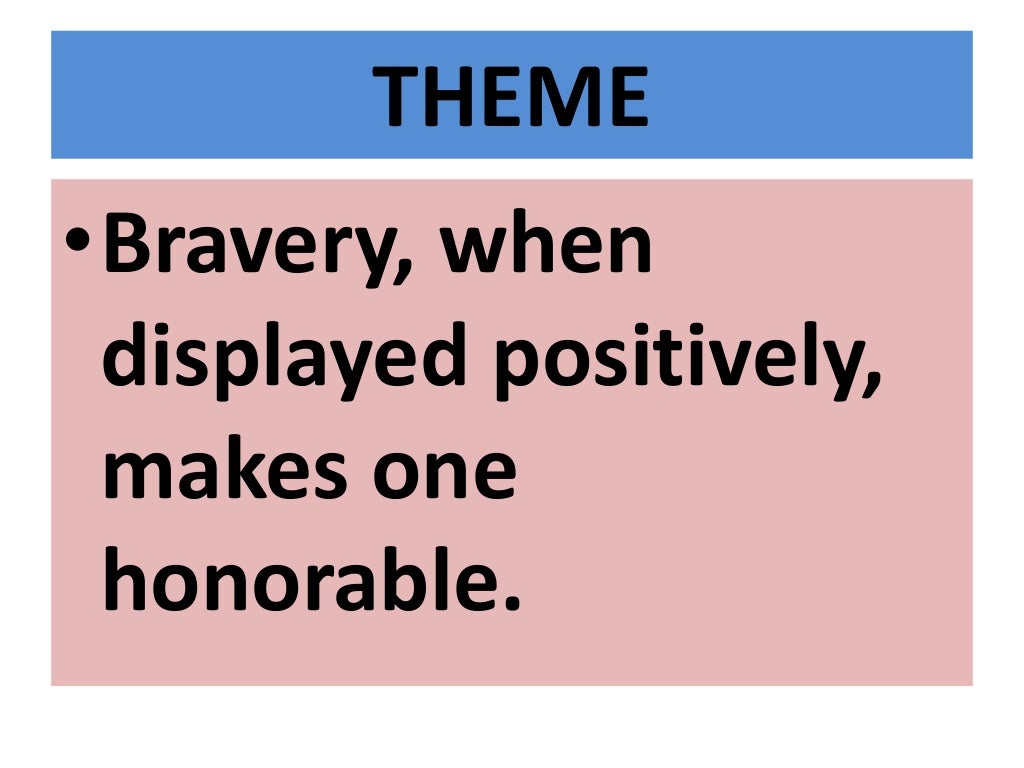 THEME

• Bravery, when displayed positively, makes one honorable.